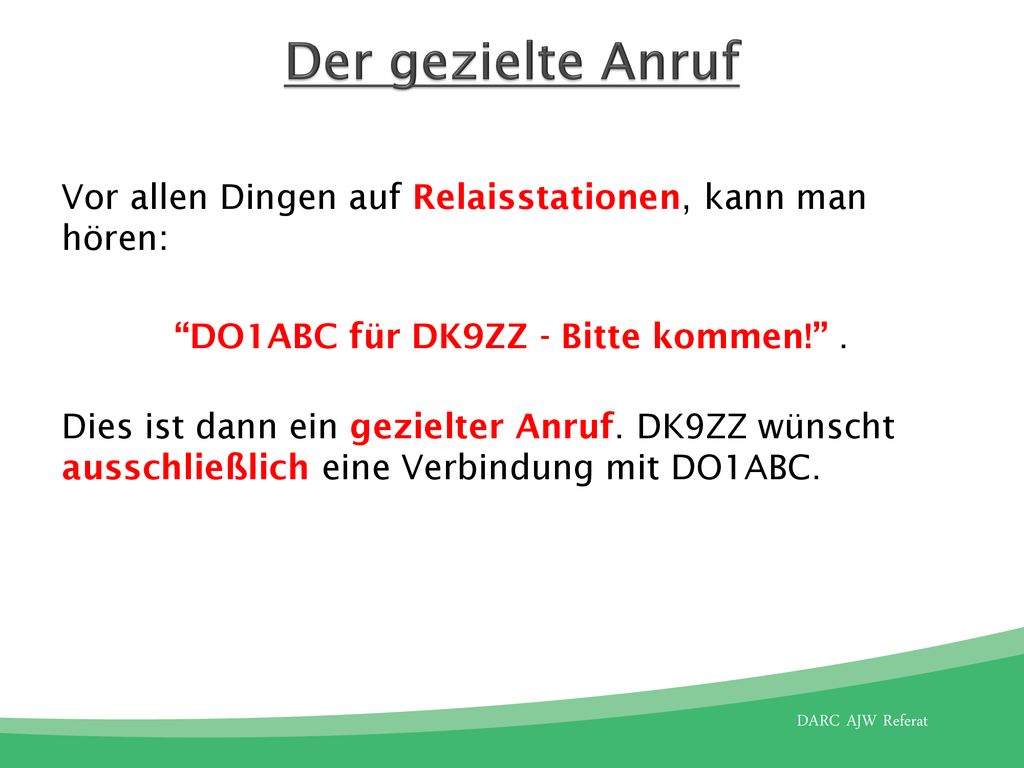 Der gezielte Anruf

Vor allen Dingen auf Relaisstationen, kann man hören:

“DO1ABC für DK9ZZ - Bitte kommen!” .

Dies ist dann ein gezielter Anruf. DK9ZZ wünscht ausschließlich eine Verbindung mit DO1ABC.

DARC AJW Referat